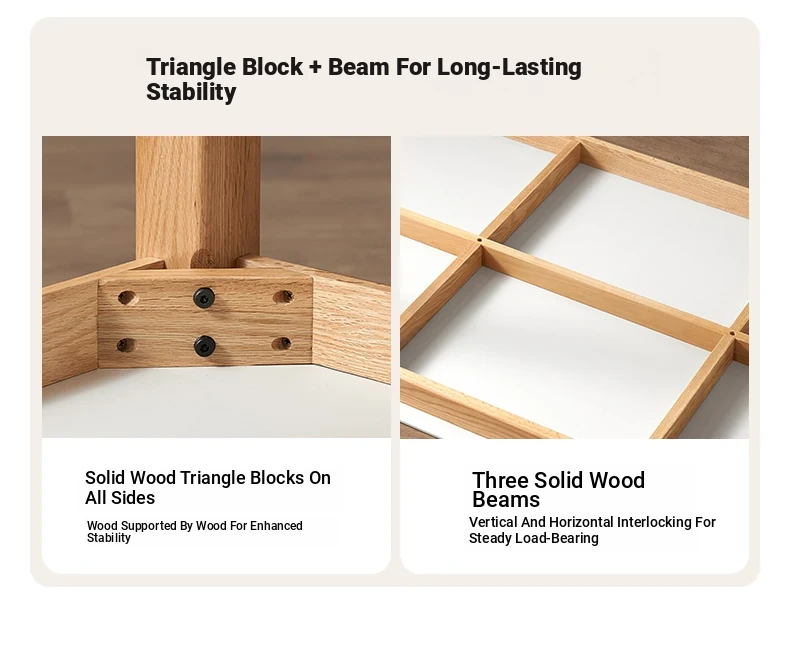 Triangle Block + Beam For Long-Lasting Stability

Solid Wood Triangle Blocks On All Sides

Wood Supported By Wood For Enhanced Stability

Three Solid Wood Beams

Vertical And Horizontal Interlocking For Steady Load-Bearing